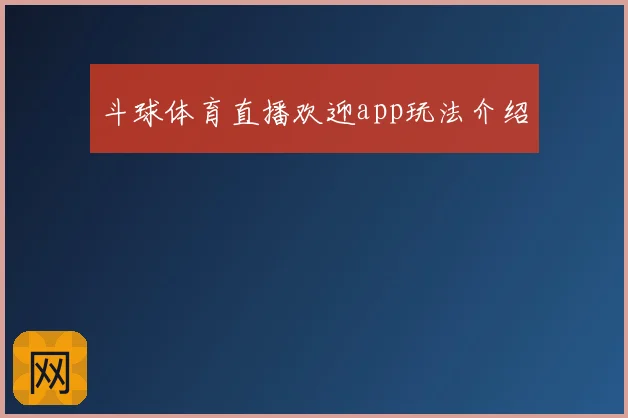 斗球体育直播欢迎app玩法介绍

网